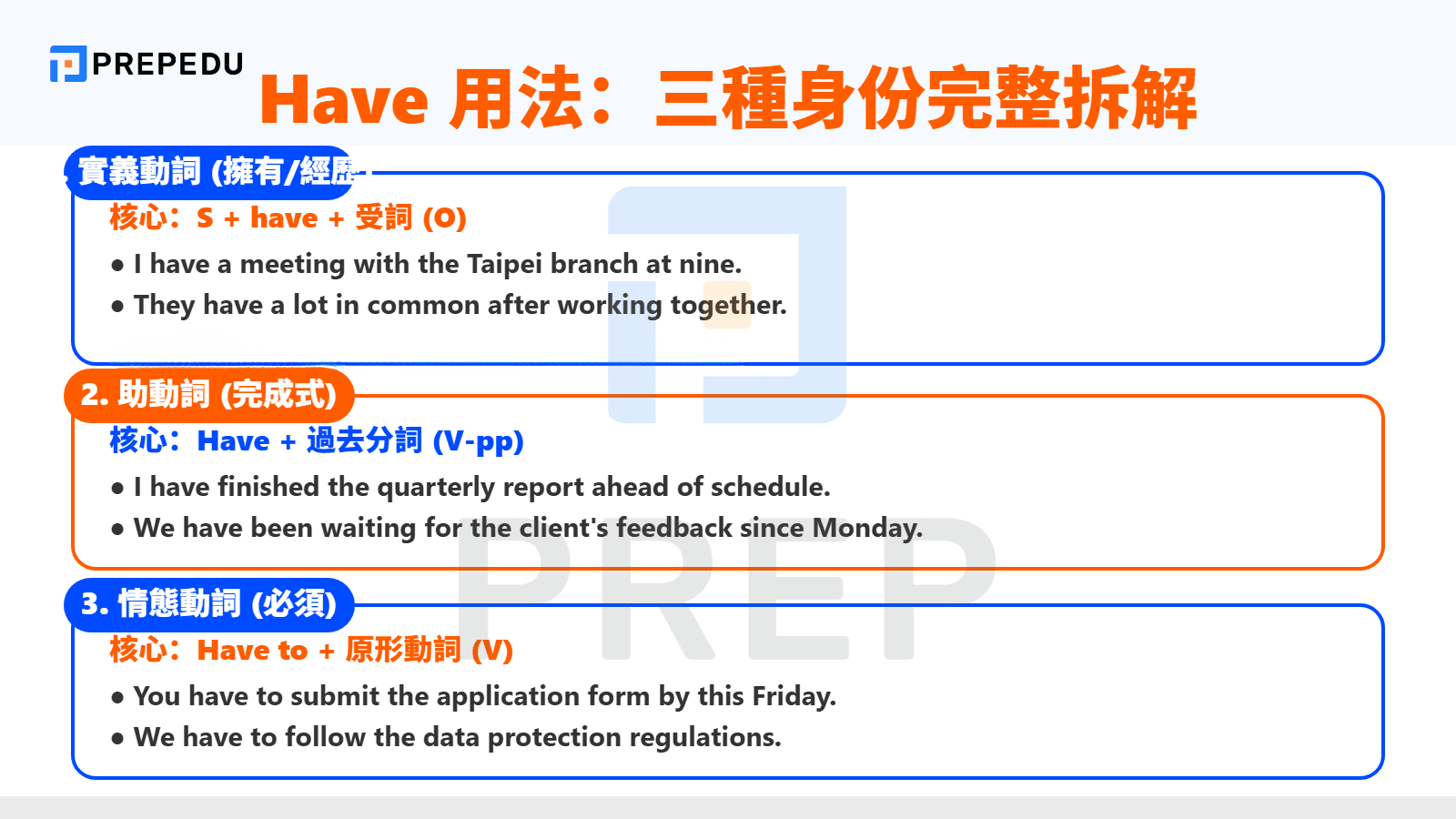 PREPEDU

Have 用法：三種身份完整拆解

實義動詞 (擁有/經歷

核心：S + have + 受詞 (O)

● I have a meeting with the Taipei branch at nine.

● They have a lot in common after working together.

2. 助動詞 (完成式)

核心：Have + 過去分詞 (V-pp)

● I have finished the quarterly report ahead of schedule.

● We have been waiting for the client's feedback since Monday.

3. 情態動詞 (必須)

核心：Have to + 原形動詞 (V)

● You have to submit the application form by this Friday.

● We have to follow the data protection regulations.

PREP